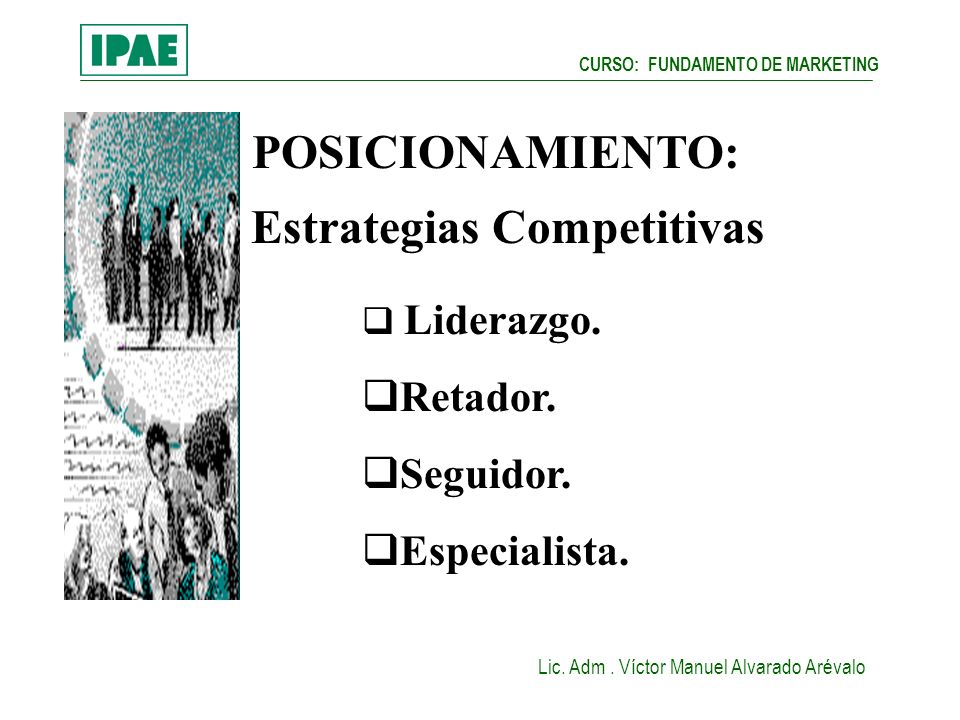 IPAE

CURSO: FUNDAMENTO DE MARKETING

POSICIONAMIENTO:
Estrategias Competitivas

❑ Liderazgo.
❑Retador.
❑Seguidor.
❑Especialista.

Lic. Adm . Víctor Manuel Alvarado Arévalo